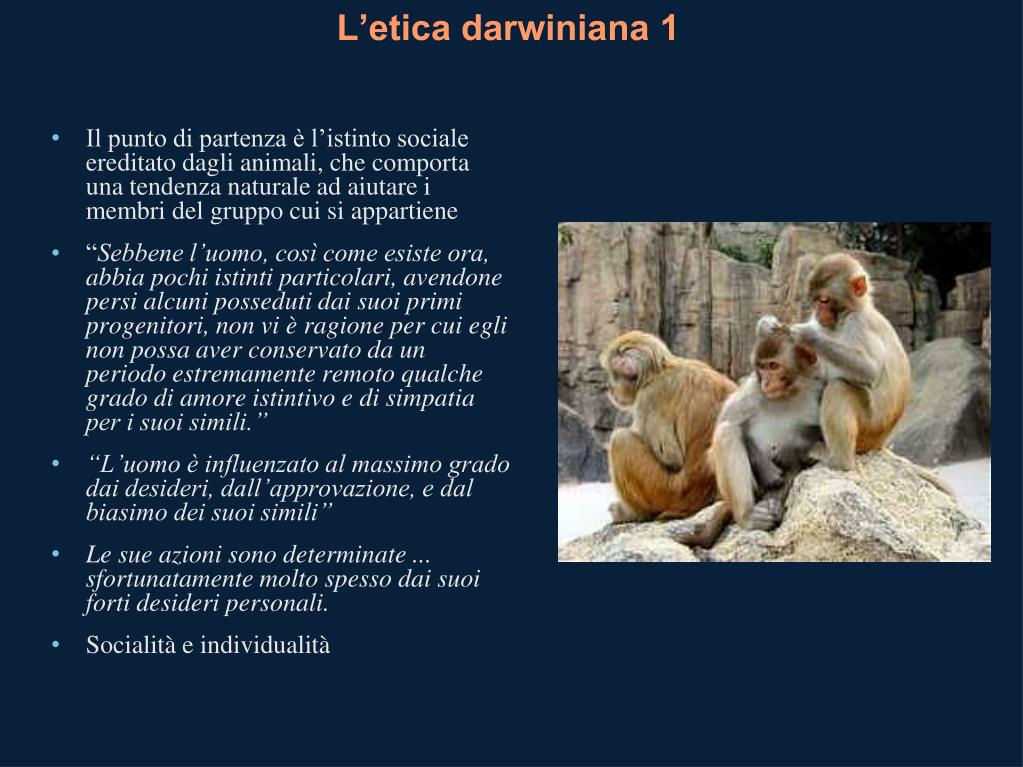 L’etica darwiniana 1

• Il punto di partenza è l’istinto sociale ereditato dagli animali, che comporta una tendenza naturale ad aiutare i membri del gruppo cui si appartiene

• “Sebbene l’uomo, così come esiste ora, abbia pochi istinti particolari, avendone persi alcuni posseduti dai suoi primi progenitori, non vi è ragione per cui egli non possa aver conservato da un periodo estremamente remoto qualche grado di amore istintivo e di simpatia per i suoi simili.”

• “L’uomo è influenzato al massimo grado dai desideri, dall’approvazione, e dal biasimo dei suoi simili”

• Le sue azioni sono determinate ... sfortunatamente molto spesso dai suoi forti desideri personali.

• Socialità e individualità